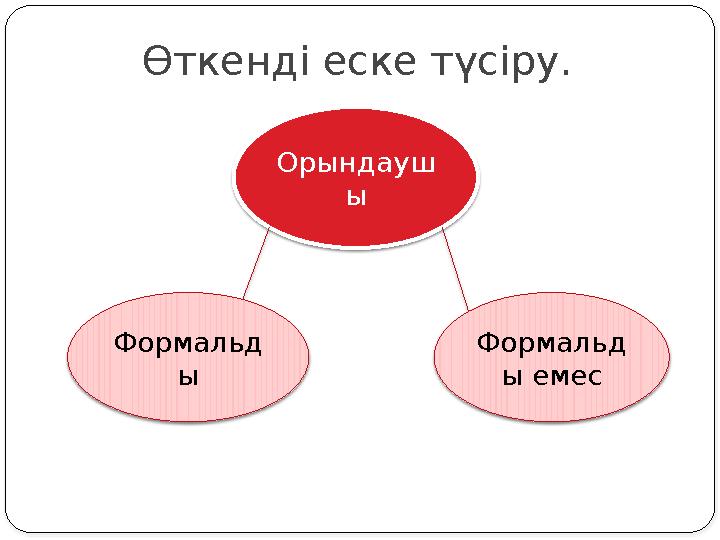 Өткенді еске түсіру.

Орындаушы

Формальды

Формальды емес